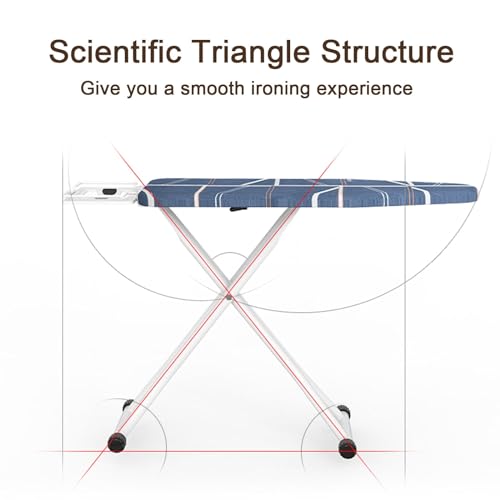 Scientific Triangle Structure

Give you a smooth ironing experience